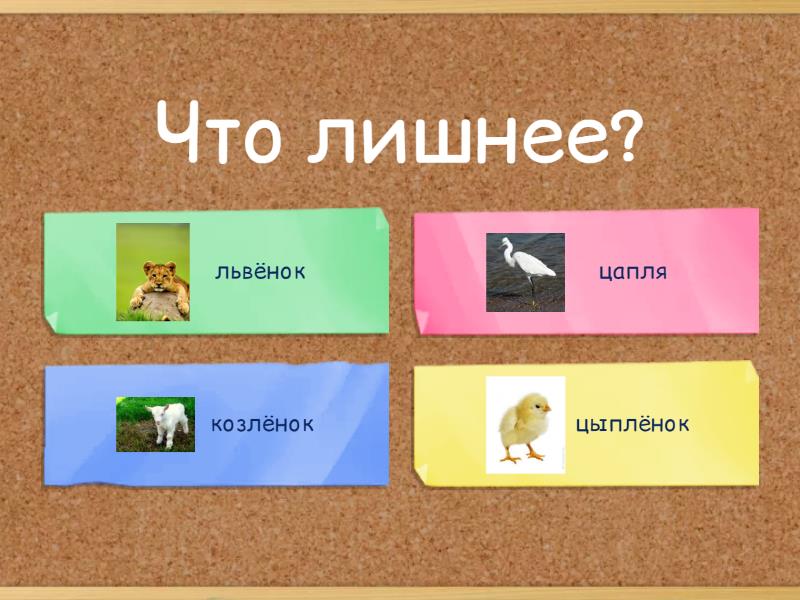 Что лишнее?

львёнок

цапля

козлёнок

цыплёнок